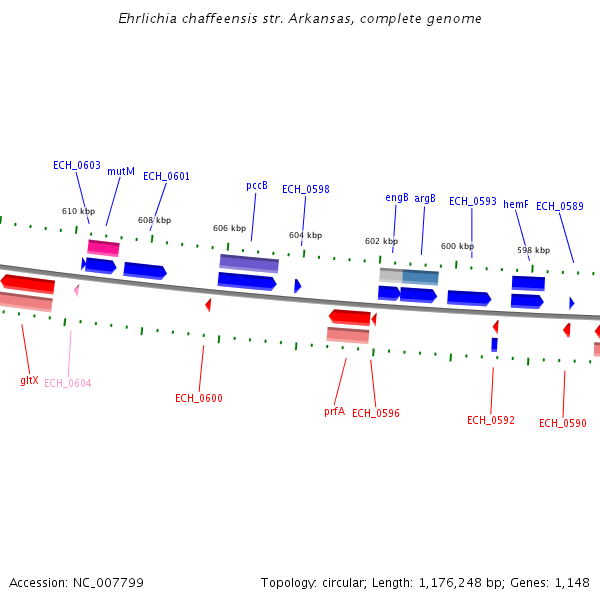 Ehrlichia chaffeensis str. Arkansas, complete genome

ECH_0603
mutM
ECH_0601
pccB
ECH_0598
engB
argB
ECH_0593
hemF
ECH_0589

610 kbp
608 kbp
606 kbp
604 kbp
602 kbp
600 kbp
598 kbp

gltX
ECH_0604
ECH_0600
prfA
ECH_0596
ECH_0592
ECH_0590

Accession: NC_007799

Topology: circular; Length: 1,176,248 bp; Genes: 1,148